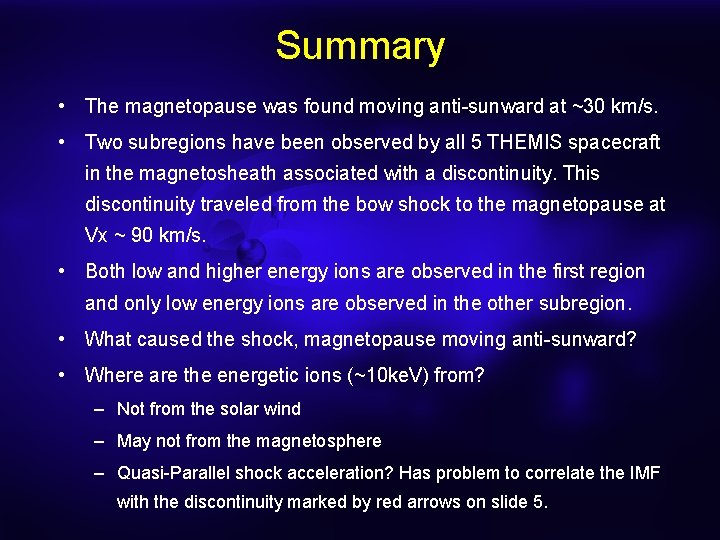 Summary

• The magnetopause was found moving anti-sunward at ~30 km/s.

• Two subregions have been observed by all 5 THEMIS spacecraft in the magnetosheath associated with a discontinuity. This discontinuity traveled from the bow shock to the magnetopause at Vx ~ 90 km/s.

• Both low and higher energy ions are observed in the first region and only low energy ions are observed in the other subregion.

• What caused the shock, magnetopause moving anti-sunward?

• Where are the energetic ions (~10keV) from?

– Not from the solar wind

– May not from the magnetosphere

– Quasi-Parallel shock acceleration? Has problem to correlate the IMF with the discontinuity marked by red arrows on slide 5.